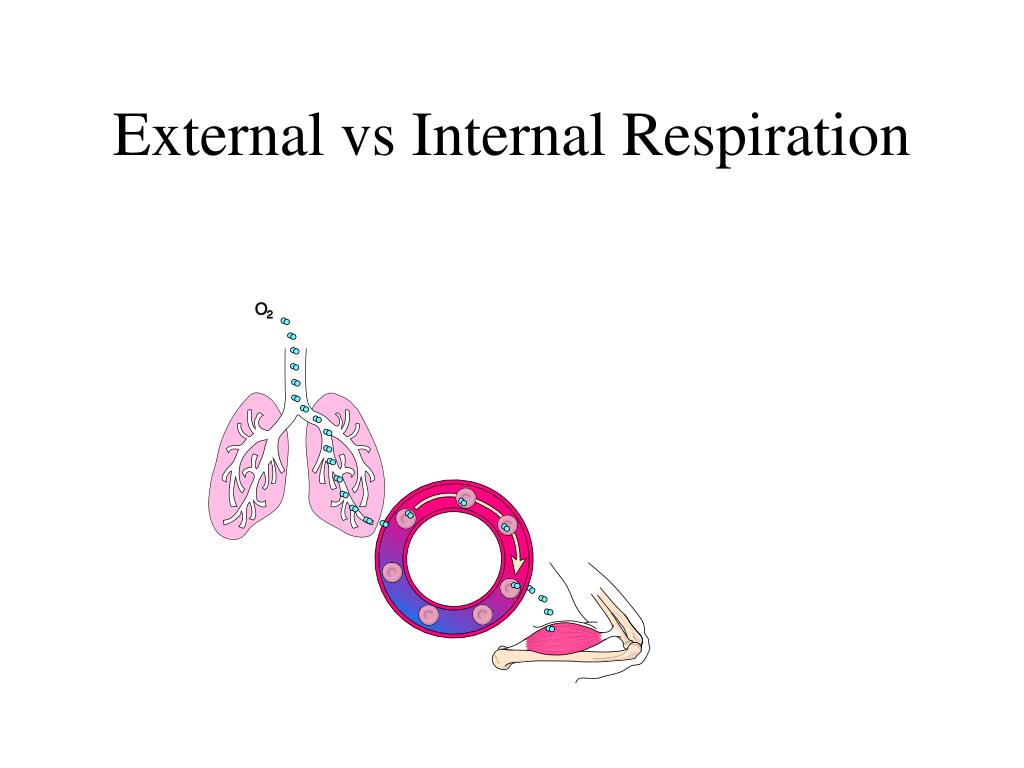 External vs Internal Respiration

$O_2$